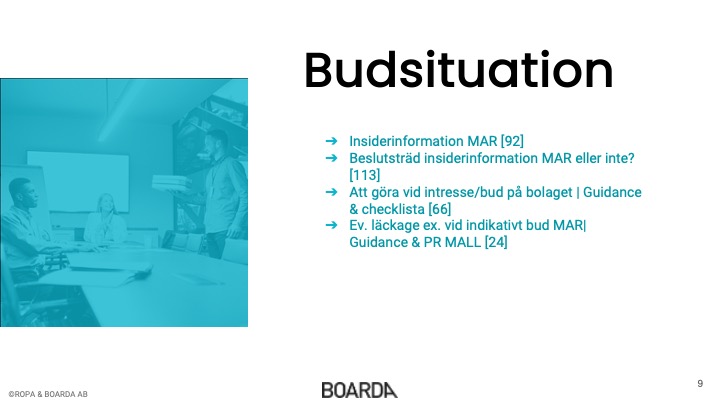 Budsituation

➔ Insiderinformation MAR [92]
➔ Beslutsträd insiderinformation MAR eller inte? [113]
➔ Att göra vid intresse/bud på bolaget | Guidance & checklista [66]
➔ Ev. läckage ex. vid indikativt bud MAR| Guidance & PR MALL [24]

©ROPA & BOARDA AB

BOARDA

9